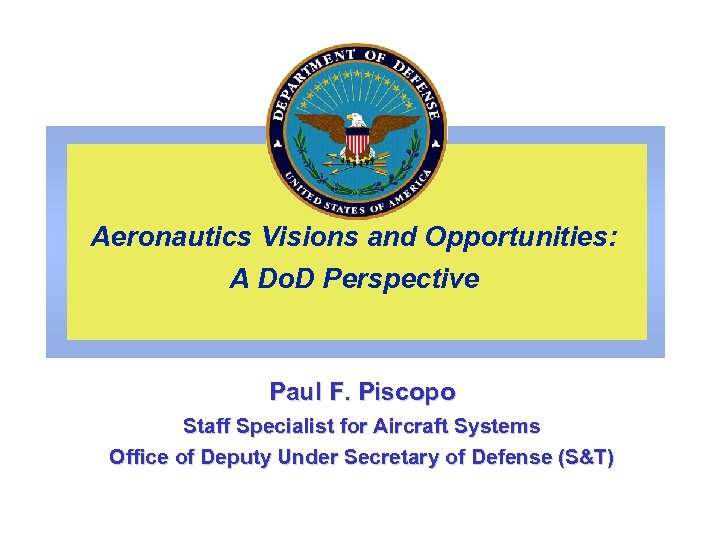 DEPARTMENT OF DEFENSE
UNITED STATES OF AMERICA

Aeronautics Visions and Opportunities:
A DoD Perspective

Paul F. Piscopo
Staff Specialist for Aircraft Systems
Office of Deputy Under Secretary of Defense (S&T)